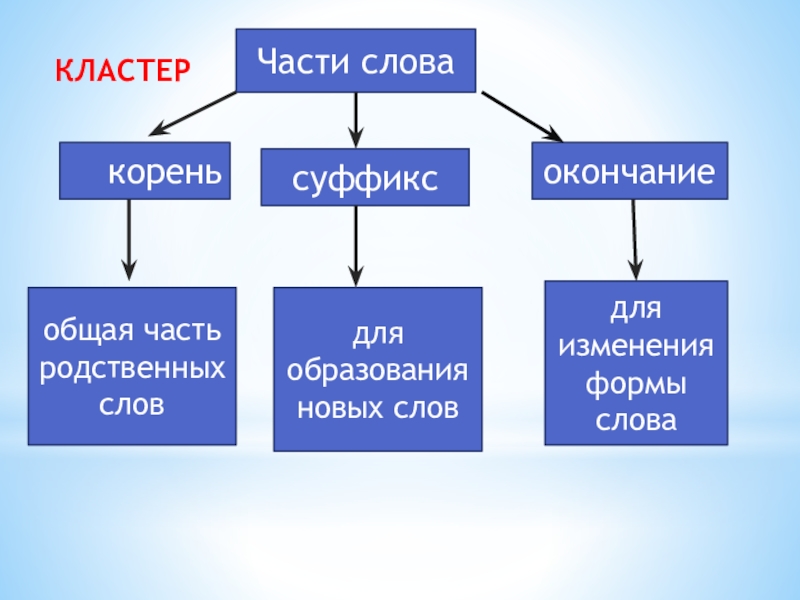 КЛАСТЕР

Части слова

корень

суффикс

окончание

общая часть родственных слов

для образования новых слов

для изменения формы слова